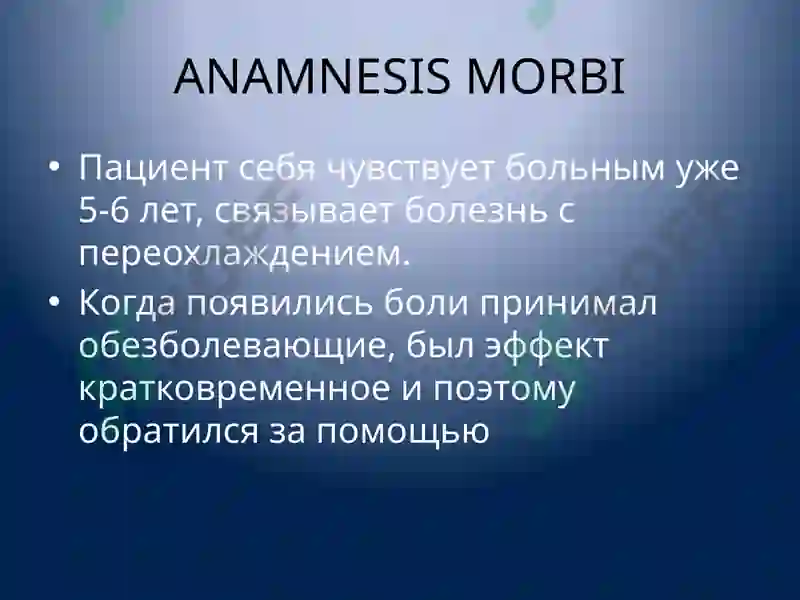 ANAMNESIS MORBI

• Пациент себя чувствует больным уже 5-6 лет, связывает болезнь с переохлаждением.

• Когда появились боли принимал обезболевающие, был эффект кратковременное и поэтому обратился за помощью